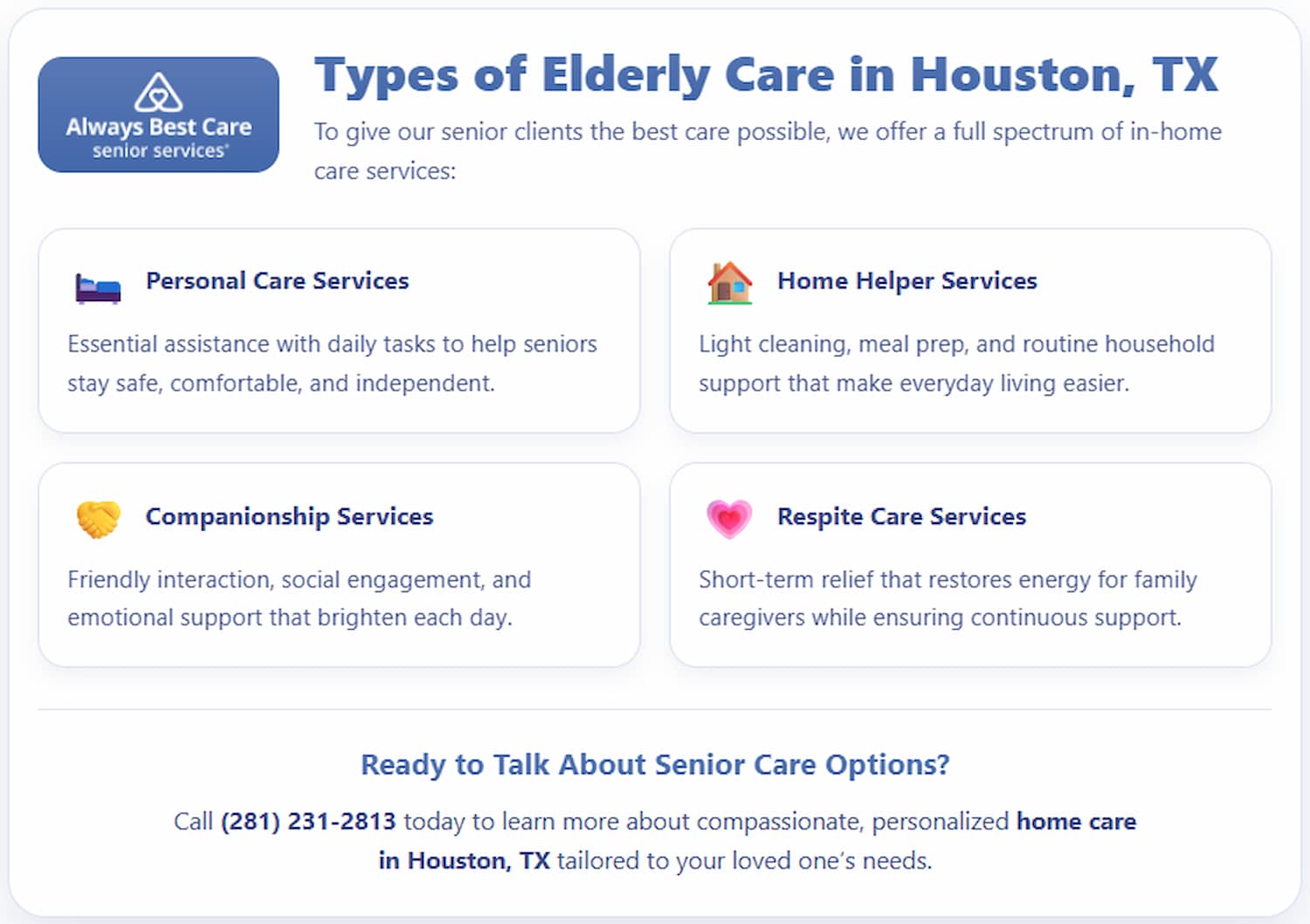 Always Best Care
senior services®

Types of Elderly Care in Houston, TX

To give our senior clients the best care possible, we offer a full spectrum of in-home care services:

Personal Care Services

Essential assistance with daily tasks to help seniors stay safe, comfortable, and independent.

Home Helper Services

Light cleaning, meal prep, and routine household support that make everyday living easier.

Companionship Services

Friendly interaction, social engagement, and emotional support that brighten each day.

Respite Care Services

Short-term relief that restores energy for family caregivers while ensuring continuous support.

Ready to Talk About Senior Care Options?

Call (281) 231-2813 today to learn more about compassionate, personalized home care in Houston, TX tailored to your loved one's needs.